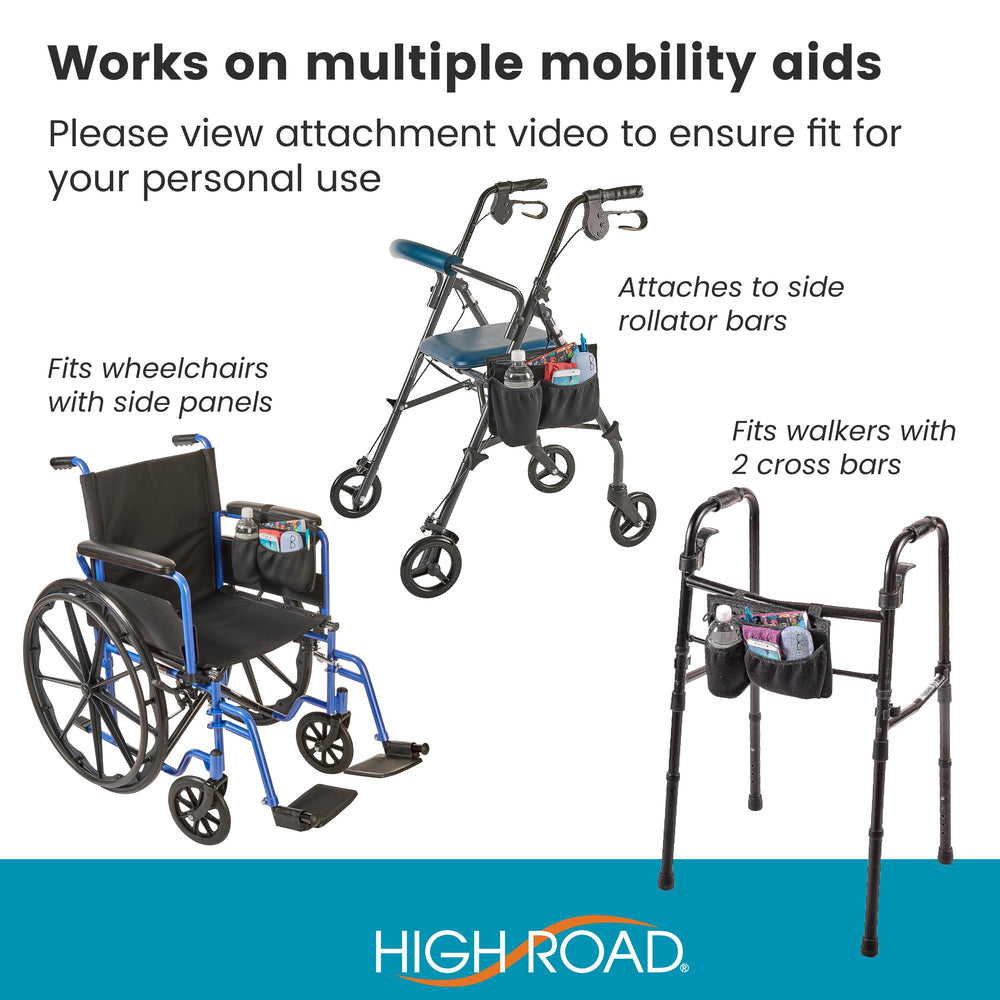 Works on multiple mobility aids

Please view attachment video to ensure fit for your personal use

Attaches to side rollator bars

Fits wheelchairs with side panels

Fits walkers with 2 cross bars

HIGH ROAD®